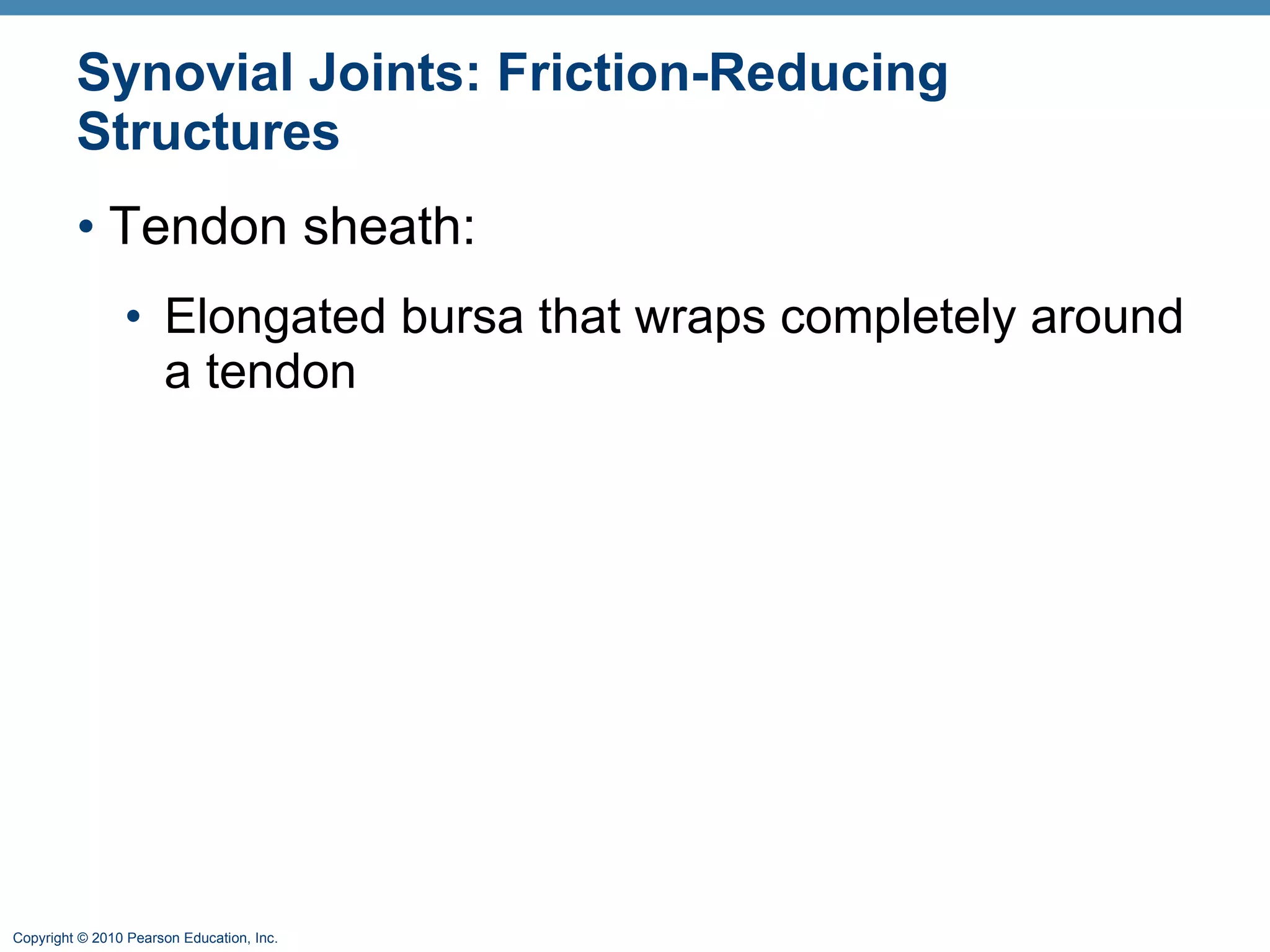 Synovial Joints: Friction-Reducing Structures

• Tendon sheath:

• Elongated bursa that wraps completely around a tendon

Copyright © 2010 Pearson Education, Inc.